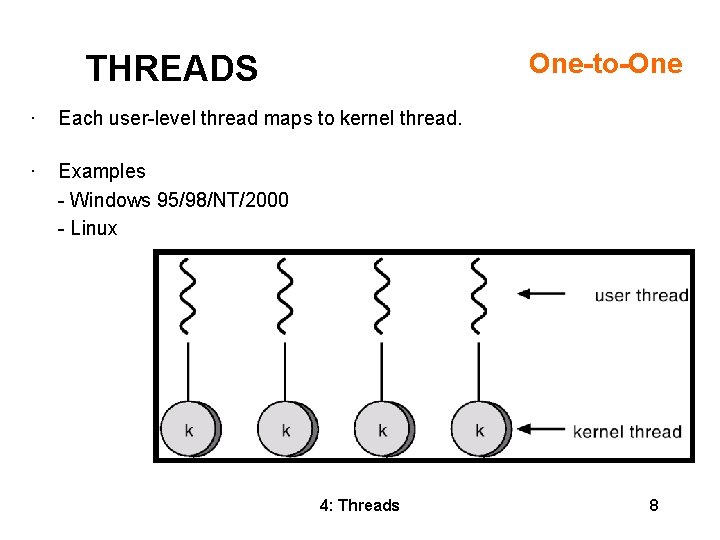 THREADS

One-to-One

· Each user-level thread maps to kernel thread.

· Examples
- Windows 95/98/NT/2000
- Linux

user thread

k k k k

kernel thread

4: Threads

8